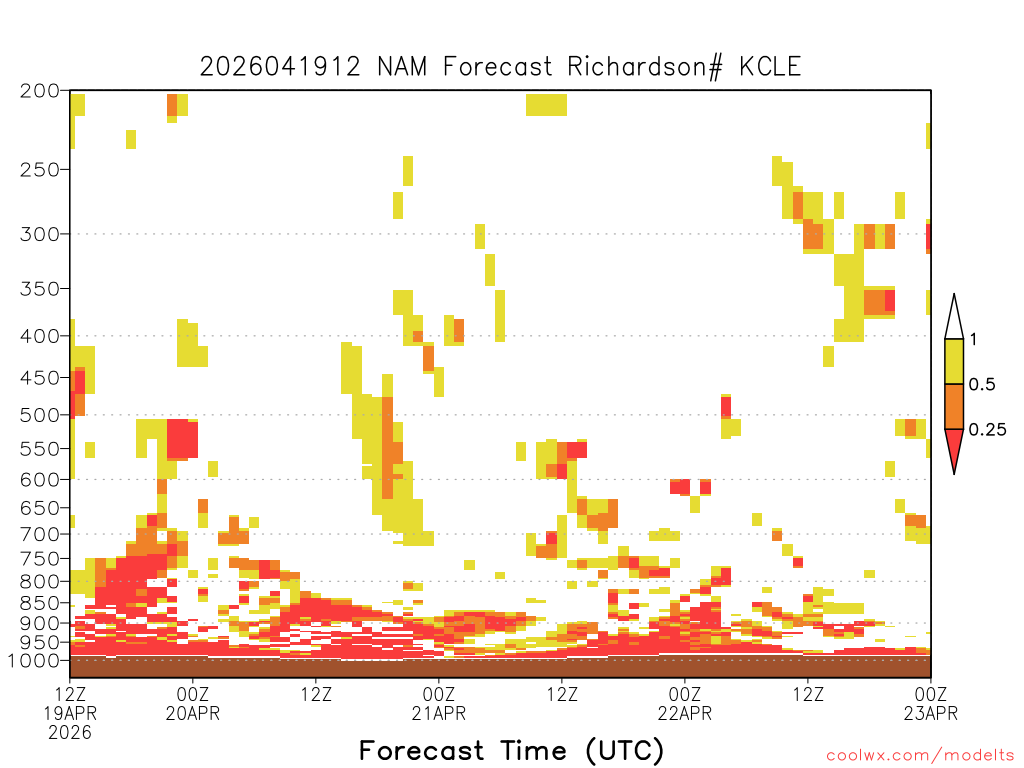 2026041912 NAM Forecast Richardson# KCLE

200
250
300
350
400
450
500
550
600
650
700
750
800
850
900
950
1000

1
0.5
0.25

12Z
19APR
2026
00Z
20APR
12Z
00Z
21APR
12Z
00Z
22APR
12Z
00Z
23APR

Forecast Time (UTC)

coolwx.com/modelts